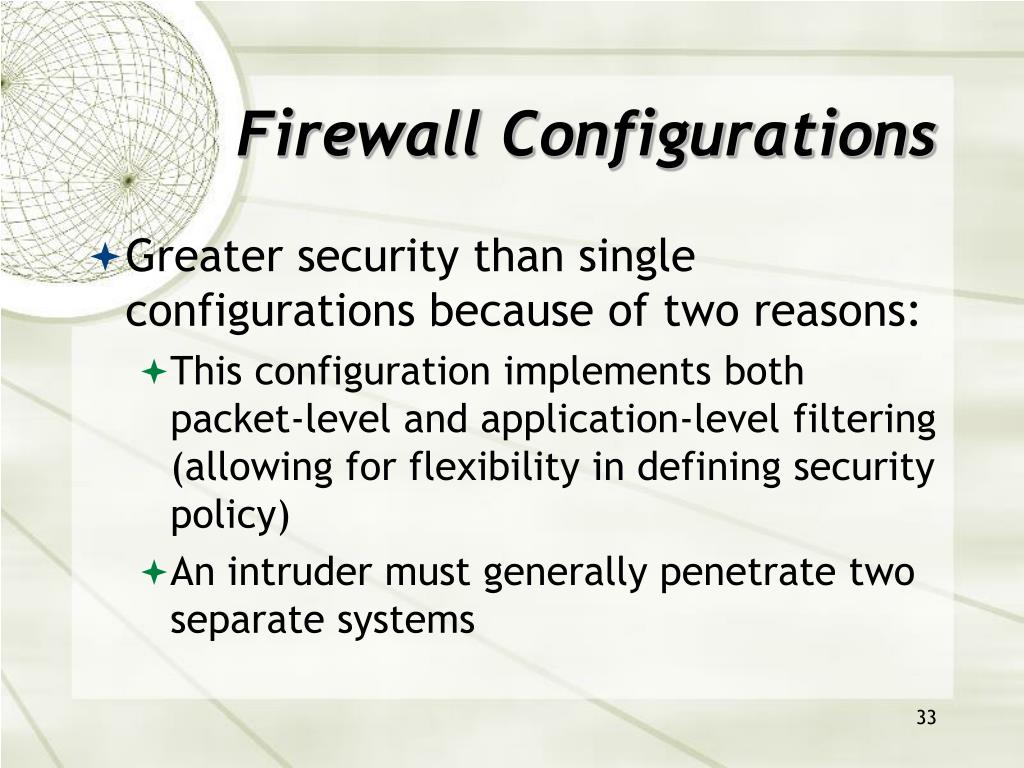 Firewall Configurations

Greater security than single configurations because of two reasons:

This configuration implements both packet-level and application-level filtering (allowing for flexibility in defining security policy)

An intruder must generally penetrate two separate systems

33